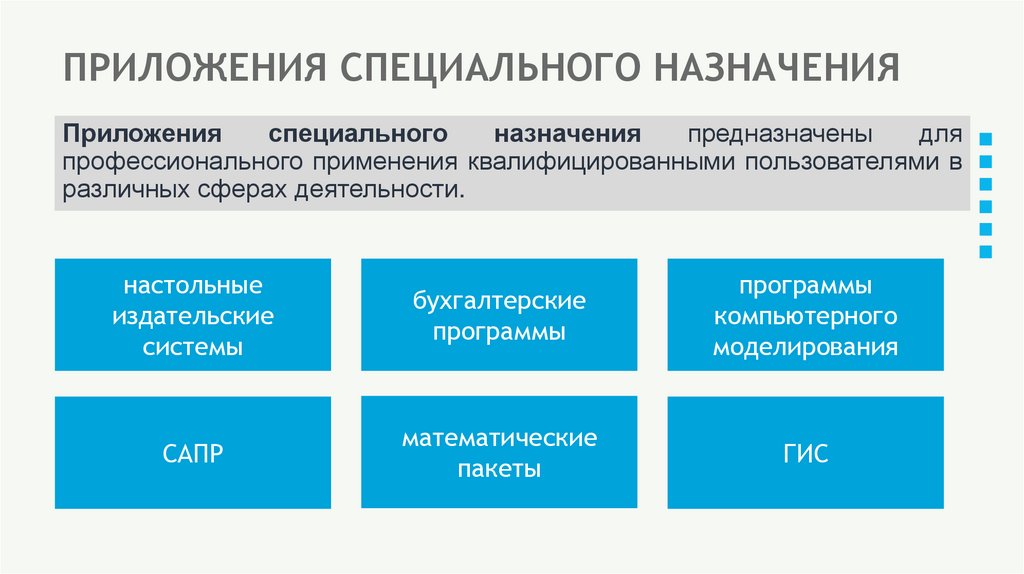 ПРИЛОЖЕНИЯ СПЕЦИАЛЬНОГО НАЗНАЧЕНИЯ

Приложения специального назначения предназначены для профессионального применения квалифицированными пользователями в различных сферах деятельности.

настольные издательские системы

бухгалтерские программы

программы компьютерного моделирования

САПР

математические пакеты

ГИС